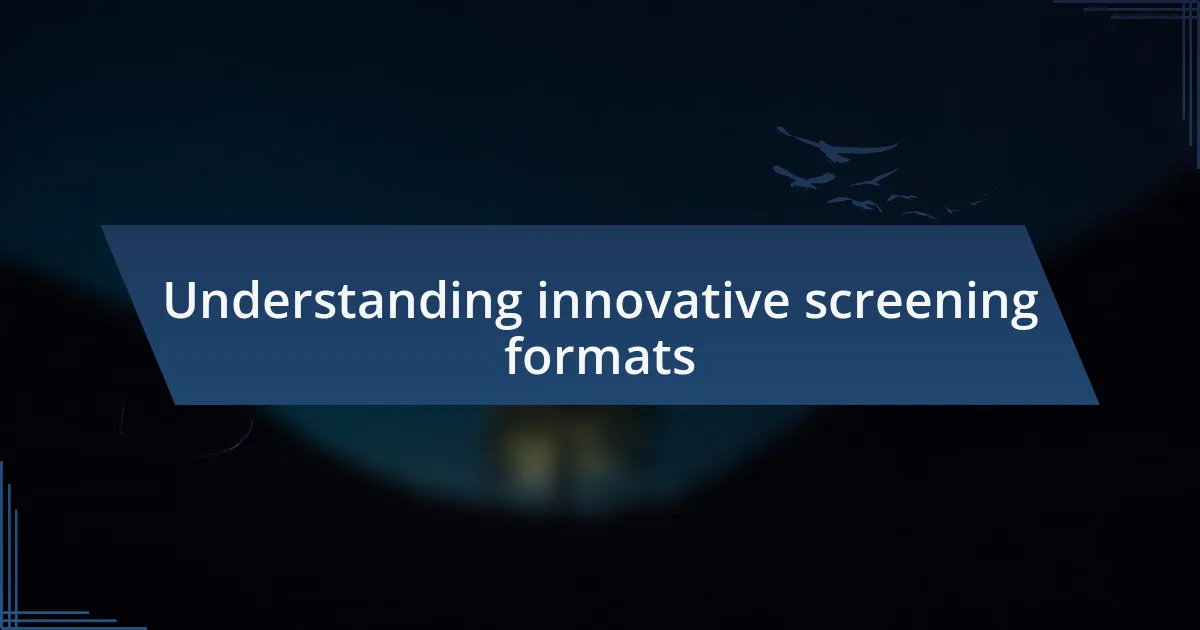 Understanding innovative screening formats